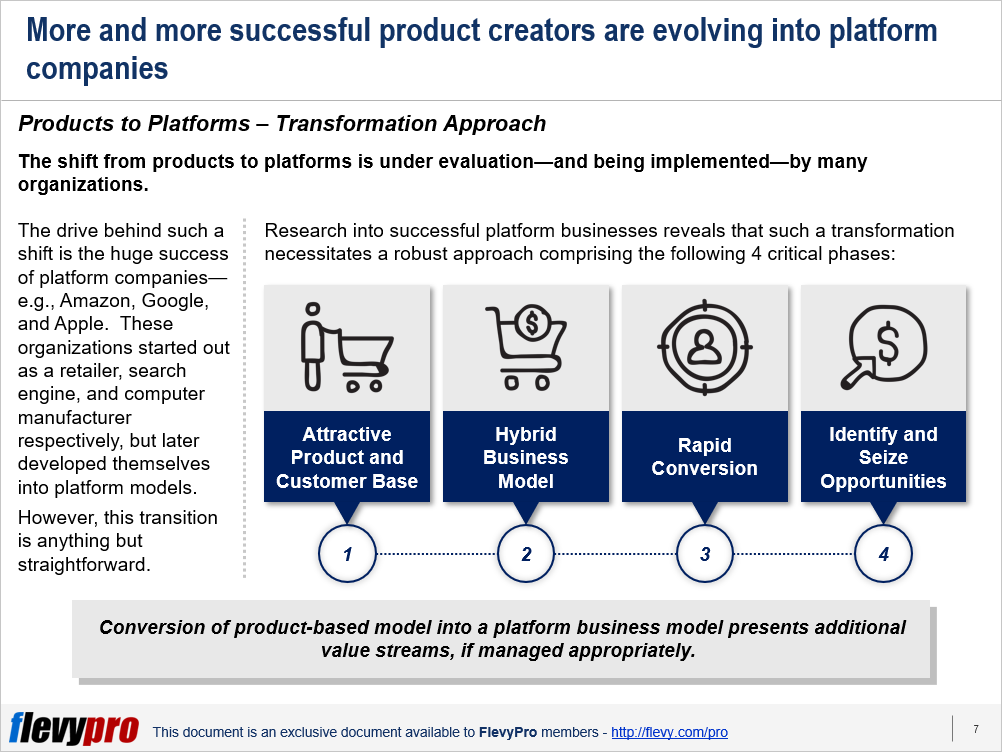 More and more successful product creators are evolving into platform companies

Products to Platforms – Transformation Approach

The shift from products to platforms is under evaluation—and being implemented—by many organizations.

The drive behind such a shift is the huge success of platform companies—e.g., Amazon, Google, and Apple. These organizations started out as a retailer, search engine, and computer manufacturer respectively, but later developed themselves into platform models.

However, this transition is anything but straightforward.

Research into successful platform businesses reveals that such a transformation necessitates a robust approach comprising the following 4 critical phases:

Attractive Product and Customer Base

Hybrid Business Model

Rapid Conversion

Identify and Seize Opportunities

1

2

3

4

Conversion of product-based model into a platform business model presents additional value streams, if managed appropriately.

flevypro This document is an exclusive document available to FlevyPro members - http://flevy.com/pro

7